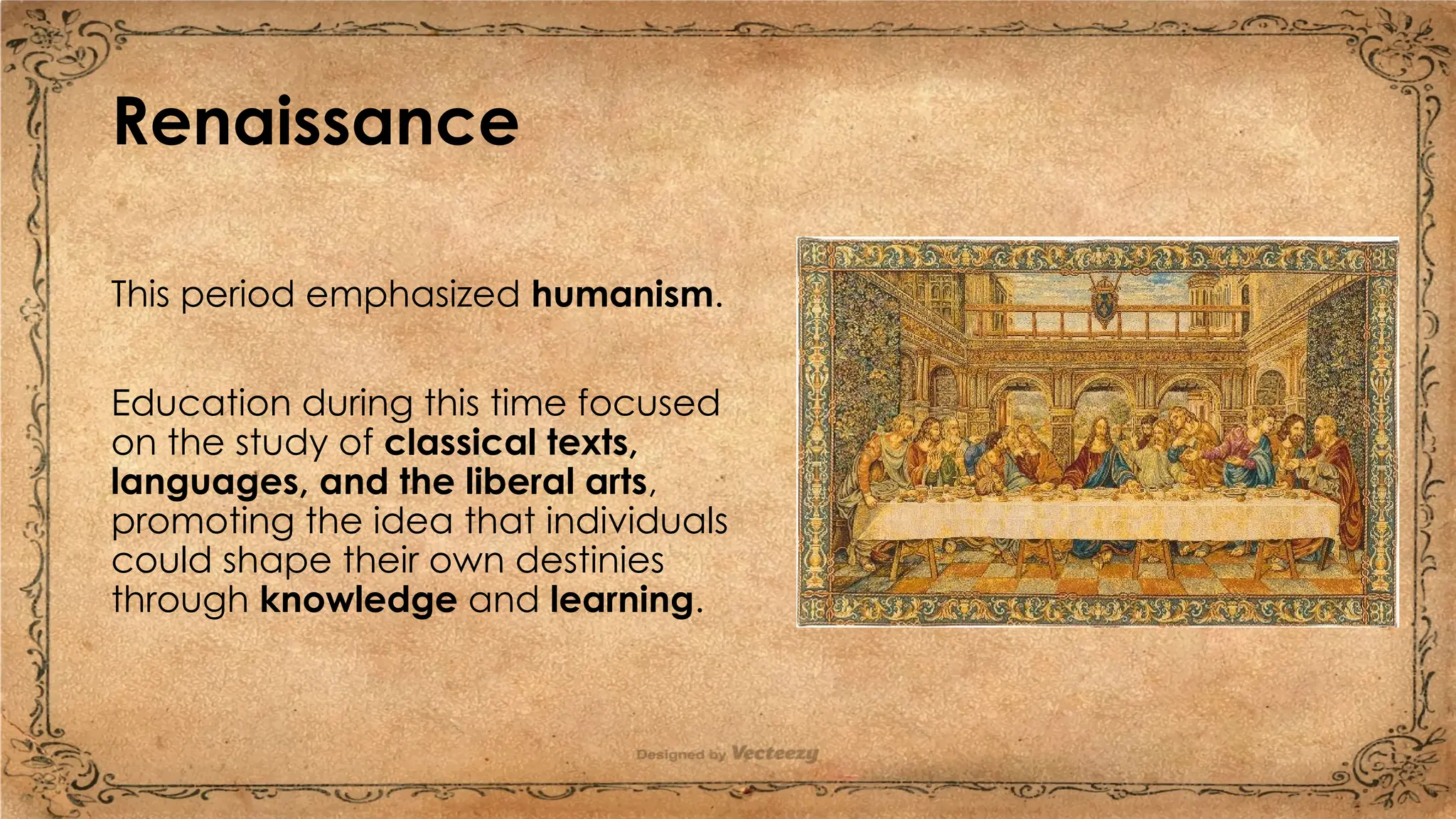 Renaissance

This period emphasized humanism.

Education during this time focused on the study of classical texts, languages, and the liberal arts, promoting the idea that individuals could shape their own destinies through knowledge and learning.

Designed by Vecteezy